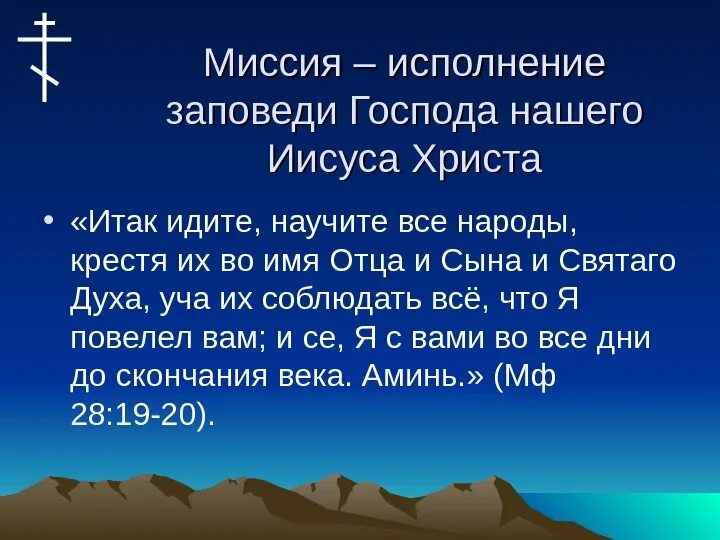 Миссия – исполнение заповеди Господа нашего Иисуса Христа

• «Итак идите, научите все народы, крестя их во имя Отца и Сына и Святаго Духа, уча их соблюдать всё, что Я повелел вам; и се, Я с вами во все дни до скончания века. Аминь.» (Мф 28:19-20).